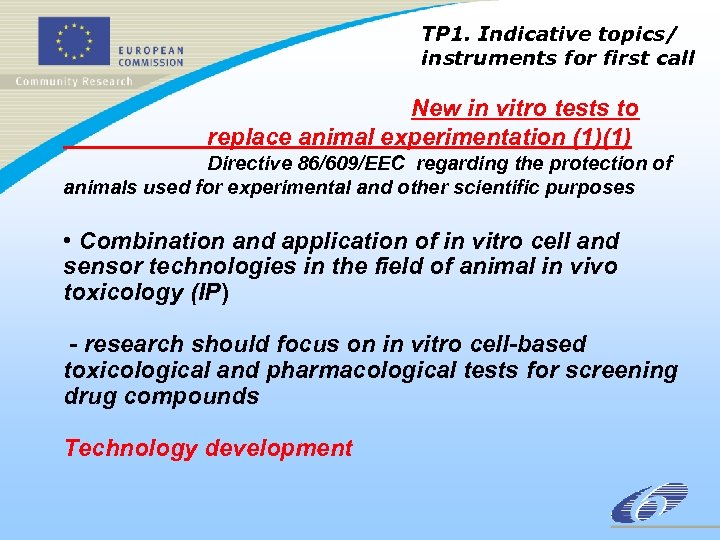 EUROPEAN COMMISSION
Community Research

TP1. Indicative topics/ instruments for first call

New in vitro tests to replace animal experimentation (1)(1)
Directive 86/609/EEC regarding the protection of animals used for experimental and other scientific purposes

• Combination and application of in vitro cell and sensor technologies in the field of animal in vivo toxicology (IP)

- research should focus on in vitro cell-based toxicological and pharmacological tests for screening drug compounds

Technology development